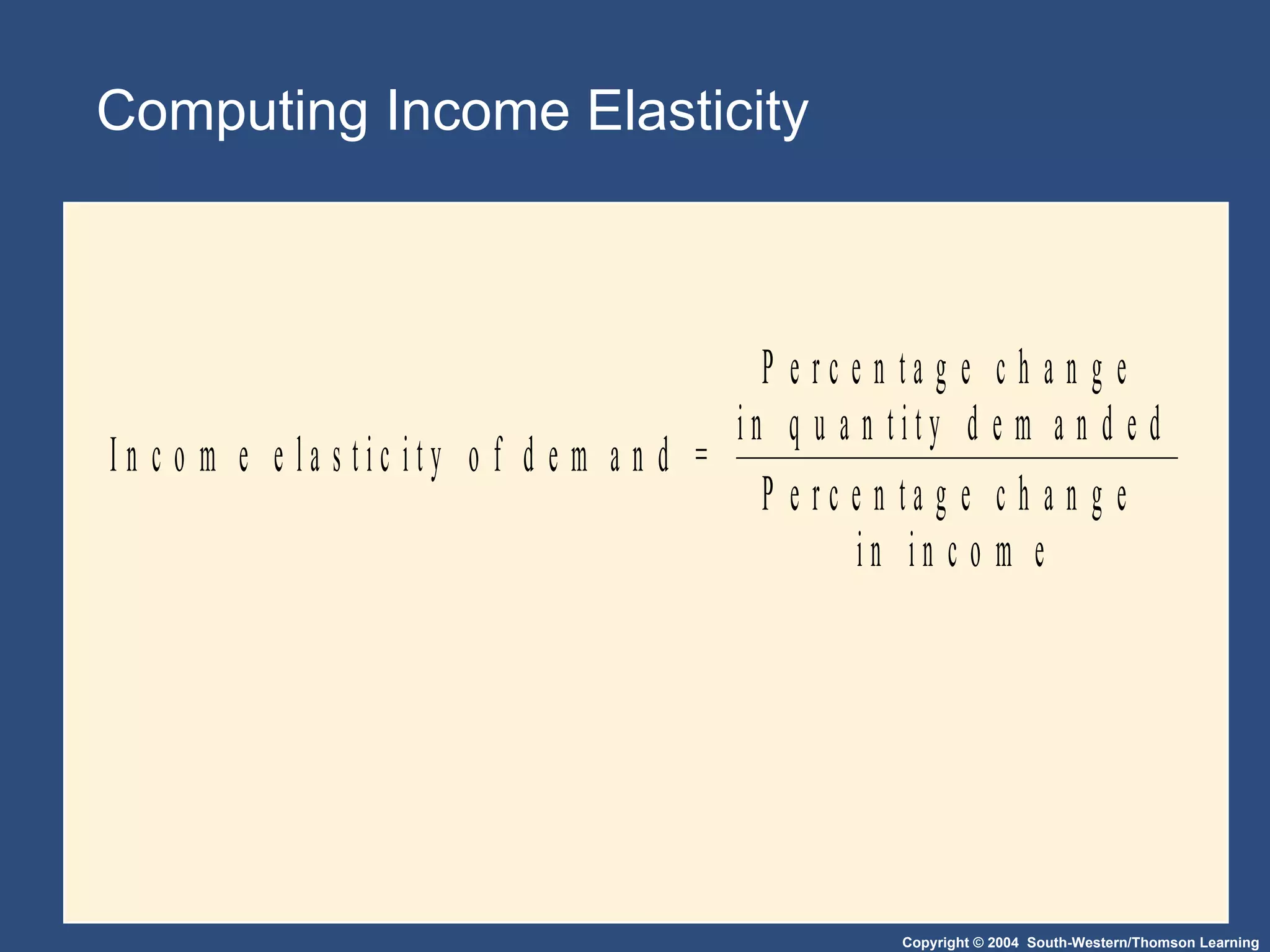 Computing Income Elasticity

$\text{Income elasticity of demand} = \frac{\text{Percentage change in quantity demanded}}{\text{Percentage change in income}}$

Copyright © 2004 South-Western/Thomson Learning